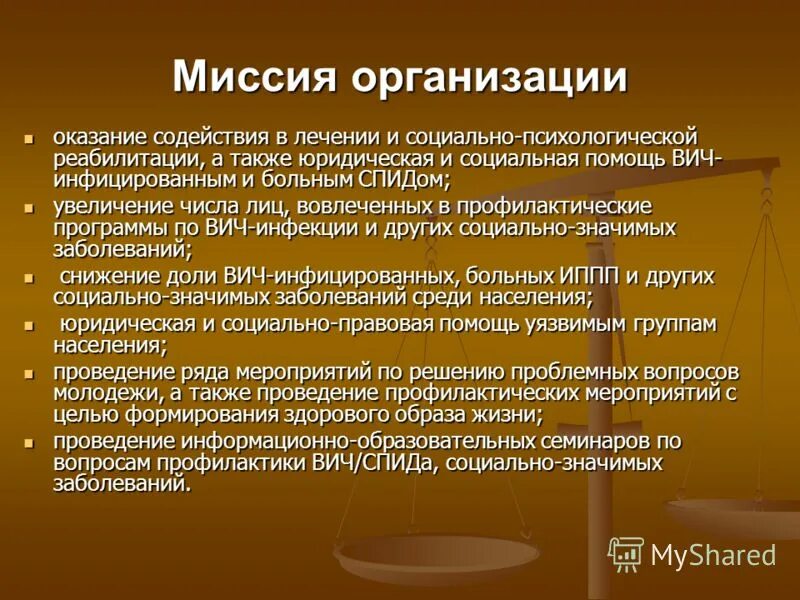 Миссия организации

- оказание содействия в лечении и социально-психологической реабилитации, а также юридическая и социальная помощь ВИЧ-инфицированным и больным СПИДом;
- увеличение числа лиц, вовлеченных в профилактические программы по ВИЧ-инфекции и других социально-значимых заболеваний;
- снижение доли ВИЧ-инфицированных, больных ИППП и других социально-значимых заболеваний среди населения;
- юридическая и социально-правовая помощь уязвимым группам населения;
- проведение ряда мероприятий по решению проблемных вопросов молодежи, а также проведение профилактических мероприятий с целью формирования здорового образа жизни;
- проведение информационно-образовательных семинаров по вопросам профилактики ВИЧ/СПИДа, социально-значимых заболеваний.

MyShared